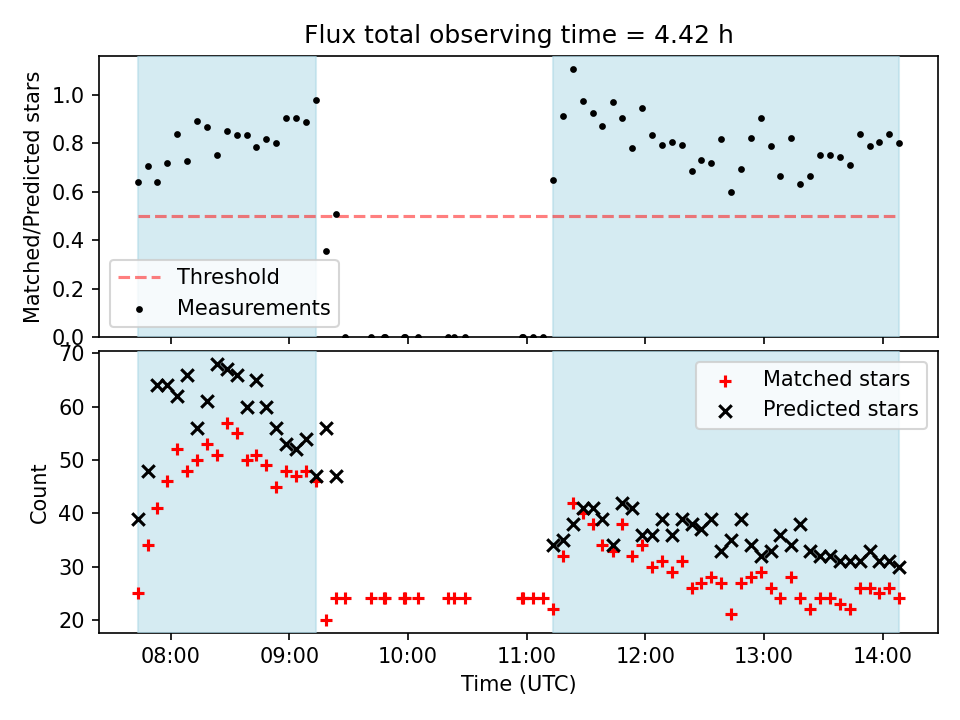 Flux total observing time = 4.42 h

Matched/Predicted stars

1.0
0.8
0.6
0.4
0.2
0.0

Threshold
Measurements

Count

70
60
50
40
30
20

Matched stars
Predicted stars

08:00
09:00
10:00
11:00
12:00
13:00
14:00

Time (UTC)